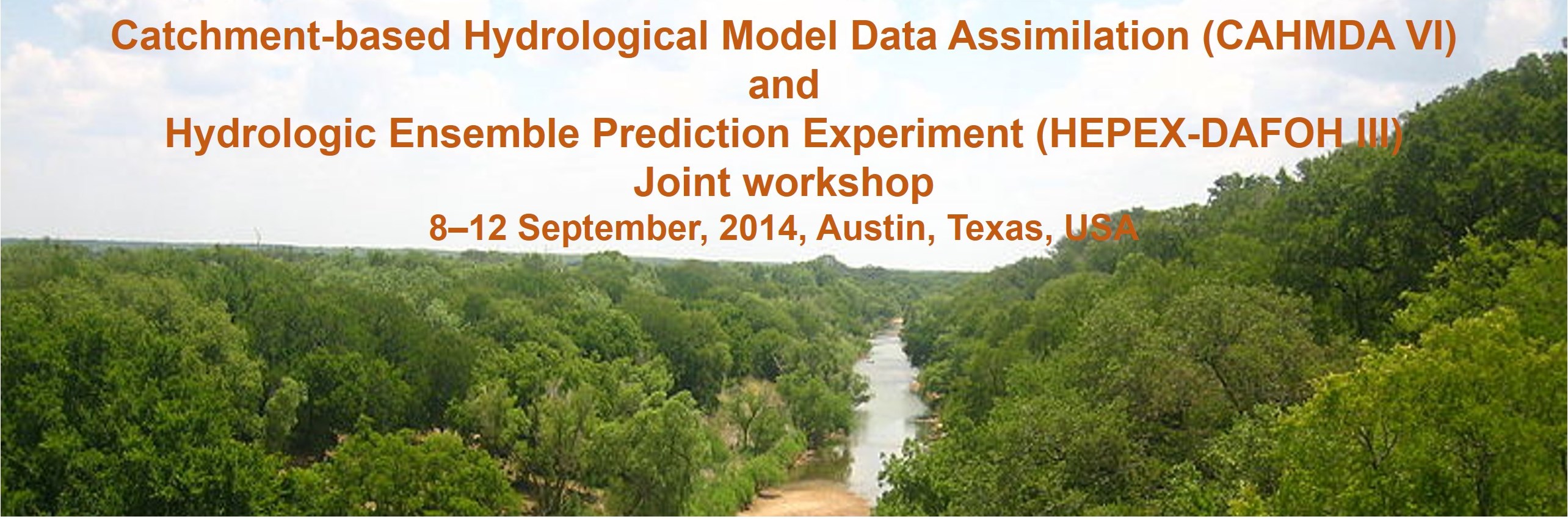 Catchment-based Hydrological Model Data Assimilation (CAHMDA VI)
and
Hydrologic Ensemble Prediction Experiment (HEPEX-DAFOH III)
Joint workshop
8–12 September, 2014, Austin, Texas, USA